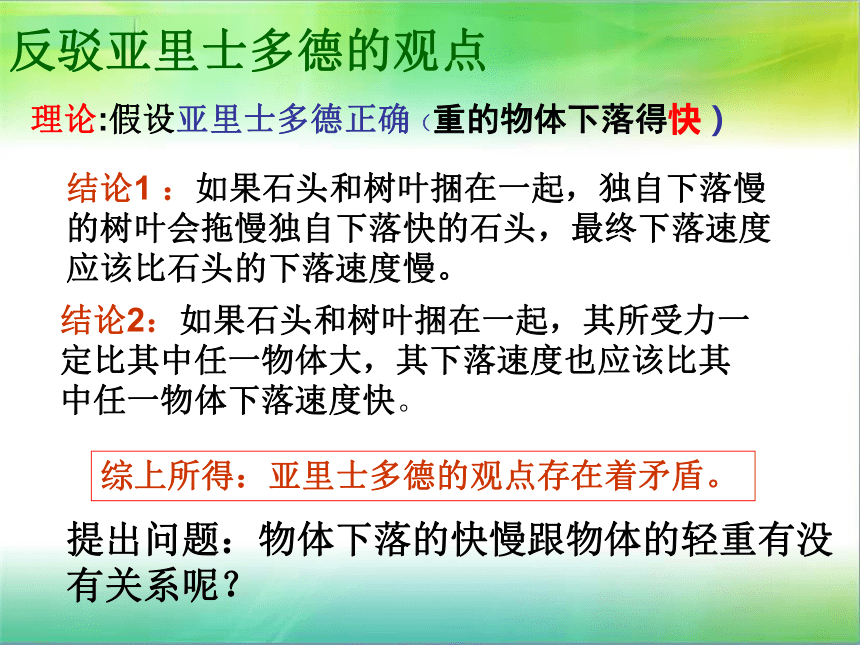 反驳亚里士多德的观点

理论:假设亚里士多德正确（重的物体下落得快）

结论1：如果石头和树叶捆在一起，独自下落慢的树叶会拖慢独自下落快的石头，最终下落速度应该比石头的下落速度慢。

结论2：如果石头和树叶捆在一起，其所受力一定比其中任一物体大，其下落速度也应该比其中任一物体下落速度快。

综上所得：亚里士多德的观点存在着矛盾。

提出问题：物体下落的快慢跟物体的轻重有没有关系呢？